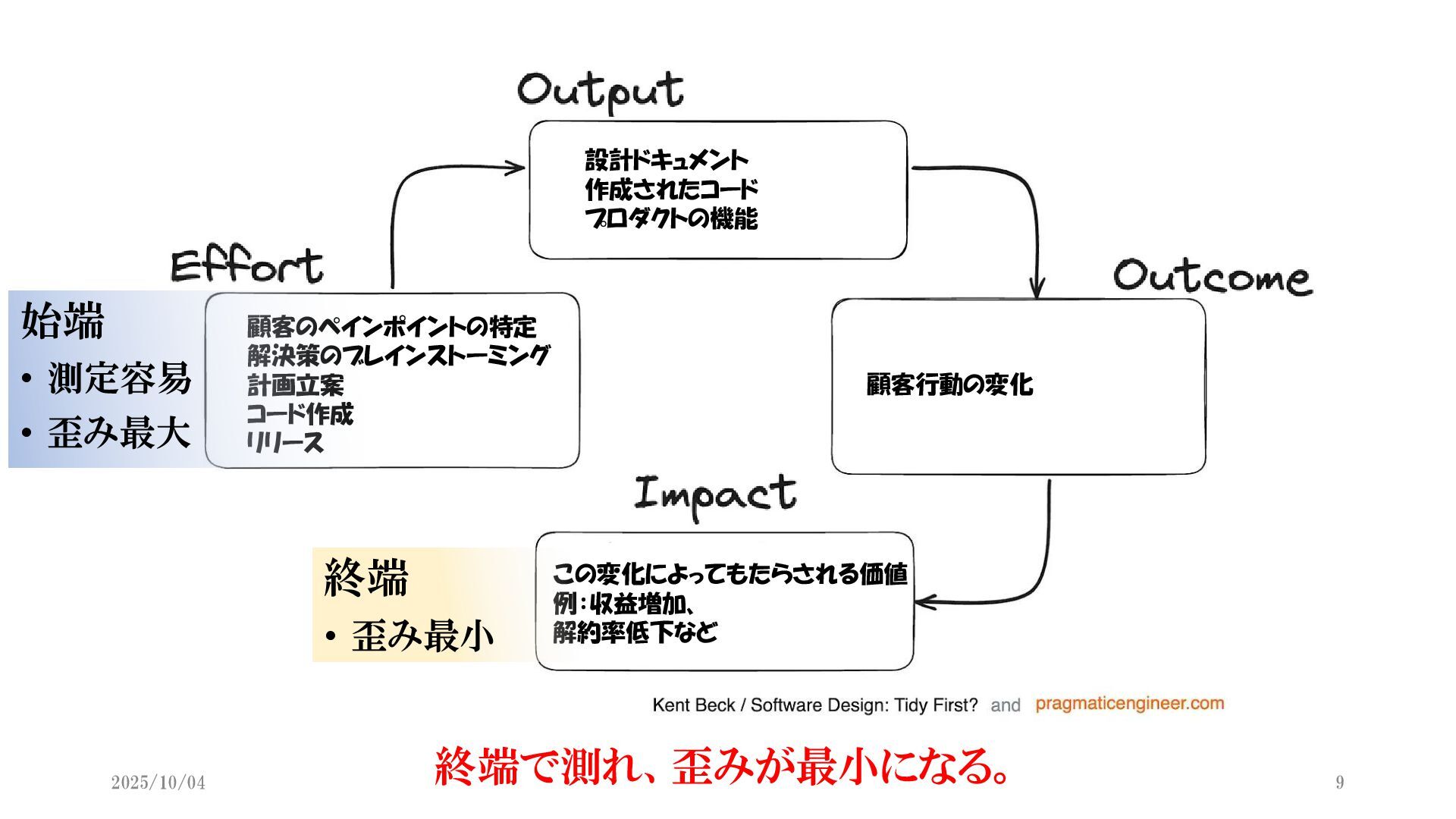 Output

設計ドキュメント
作成されたコード
プロダクトの機能

Effort

始端
• 測定容易
• 歪み最大

顧客のペインポイントの特定
解決策のブレインストーミング
計画立案
コード作成
リリース

Outcome

顧客行動の変化

Impact

終端
• 歪み最小

この変化によってもたらされる価値
例：収益増加、
解約率低下など

Kent Beck / Software Design: Tidy First? and pragmaticengineer.com

終端で測れ、歪みが最小になる。

2025/10/04

9